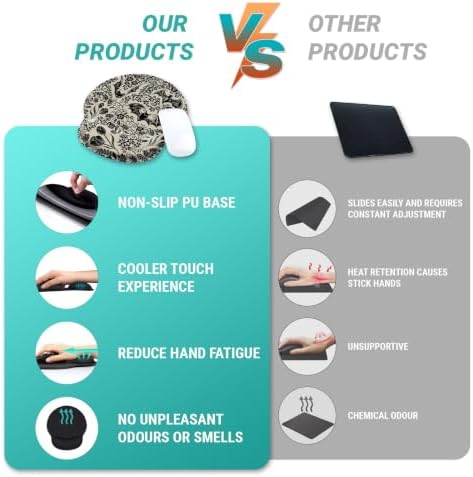 OUR PRODUCTS

VS

OTHER PRODUCTS

NON-SLIP PU BASE

COOLER TOUCH EXPERIENCE

REDUCE HAND FATIGUE

NO UNPLEASANT ODOURS OR SMELLS

SLIDES EASILY AND REQUIRES CONSTANT ADJUSTMENT

HEAT RETENTION CAUSES STICK HANDS

UNSUPPORTIVE

CHEMICAL ODOUR